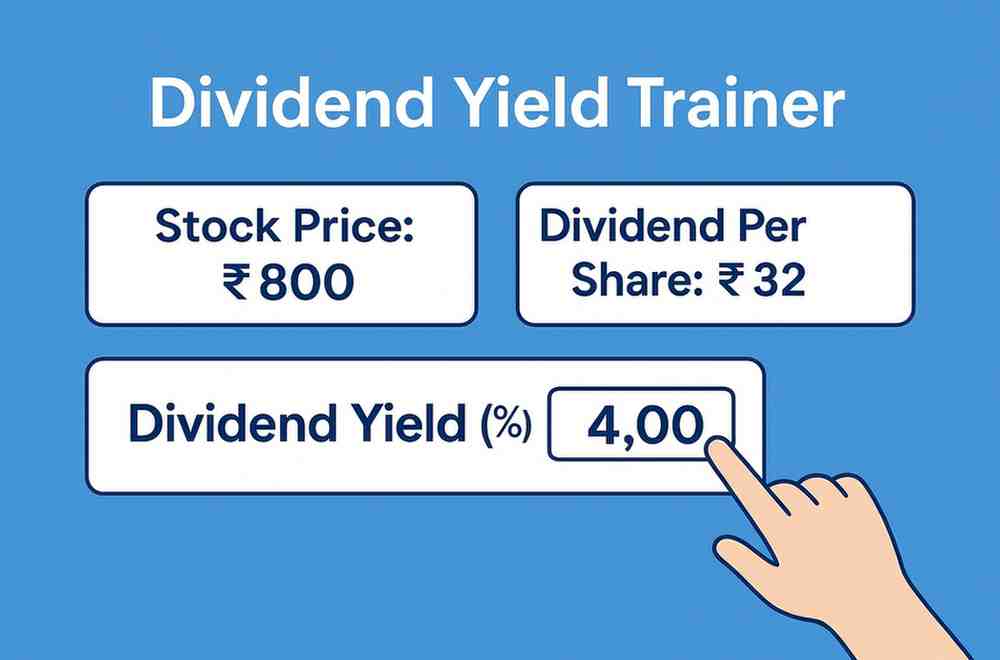 Dividend Yield Trainer

Stock Price: ₹800

Dividend Per Share: ₹32

Dividend Yield (%) 4,00